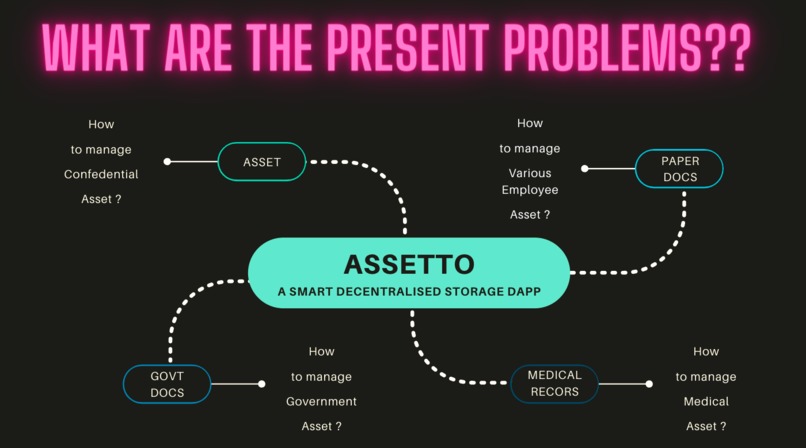 WHAT ARE THE PRESENT PROBLEMS??

How to manage Confedential Asset ?

ASSET

How to manage Various Employee Asset ?

PAPER DOCS

ASSETTO

A SMART DECENTRALISED STORAGE DAPP

GOVT DOCS

How to manage Government Asset ?

MEDICAL RECORS

How to manage Medical Asset ?